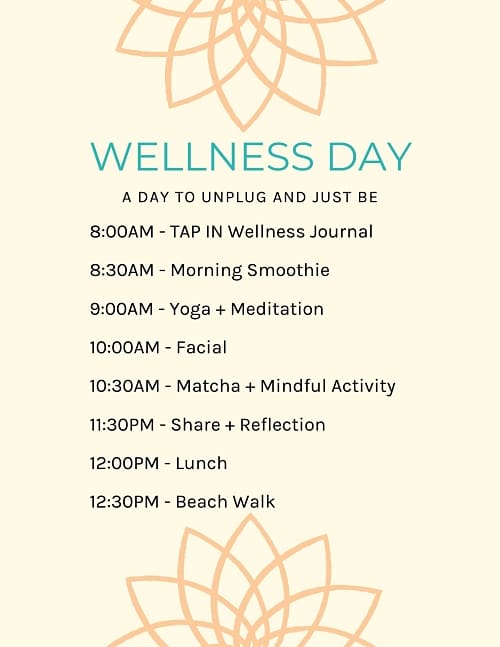 WELLNESS DAY

A DAY TO UNPLUG AND JUST BE

8:00AM - TAP IN Wellness Journal

8:30AM - Morning Smoothie

9:00AM - Yoga + Meditation

10:00AM - Facial

10:30AM - Matcha + Mindful Activity

11:30PM - Share + Reflection

12:00PM - Lunch

12:30PM - Beach Walk